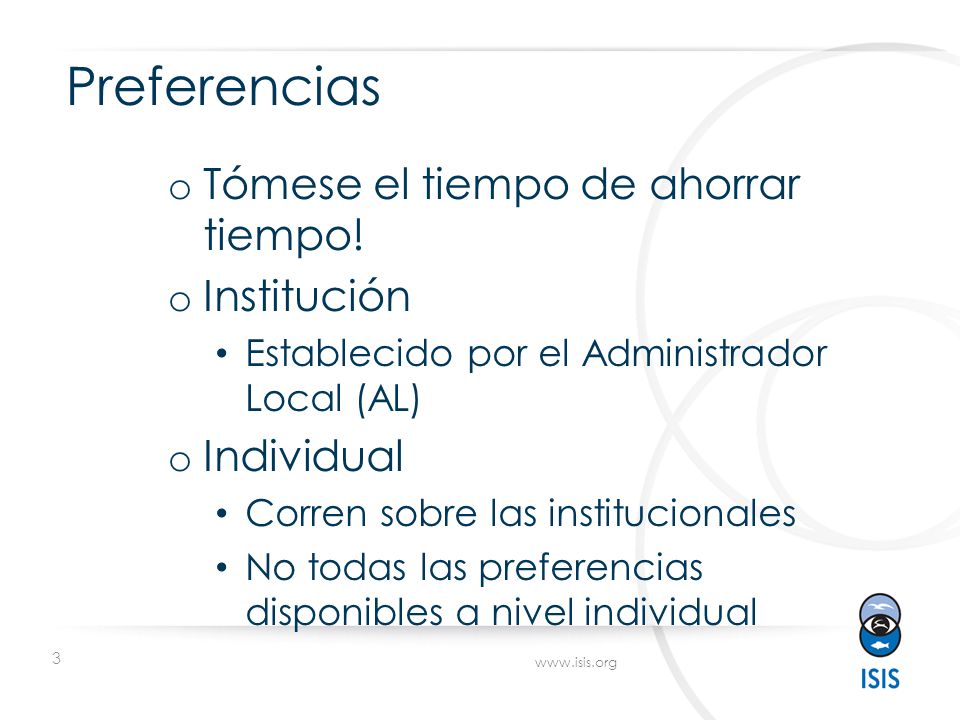 Preferencias

o Tómese el tiempo de ahorrar tiempo!

o Institución

• Establecido por el Administrador Local (AL)

o Individual

• Corren sobre las institucionales

• No todas las preferencias disponibles a nivel individual

3

www.isis.org

ISIS